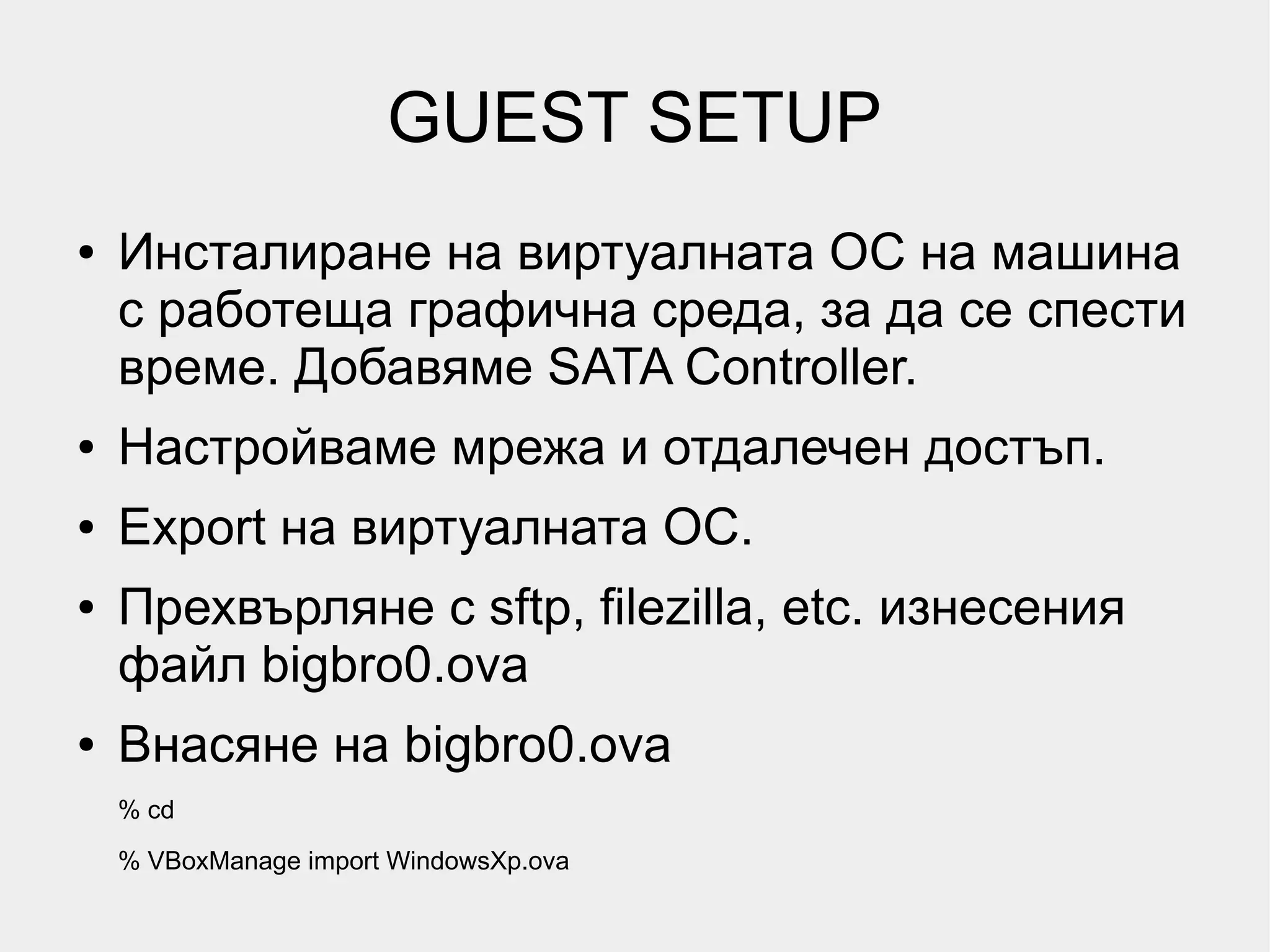 GUEST SETUP

• Инсталиране на виртуалната ОС на машина с работеща графична среда, за да се спести време. Добавяме SATA Controller.

• Настройваме мрежа и отдалечен достъп.

• Export на виртуалната ОС.

• Прехвърляне с sftp, filezilla, etc. изнесения файл bigbro0.ova

• Внасяне на bigbro0.ova

% cd

% VBoxManage import WindowsXp.ova